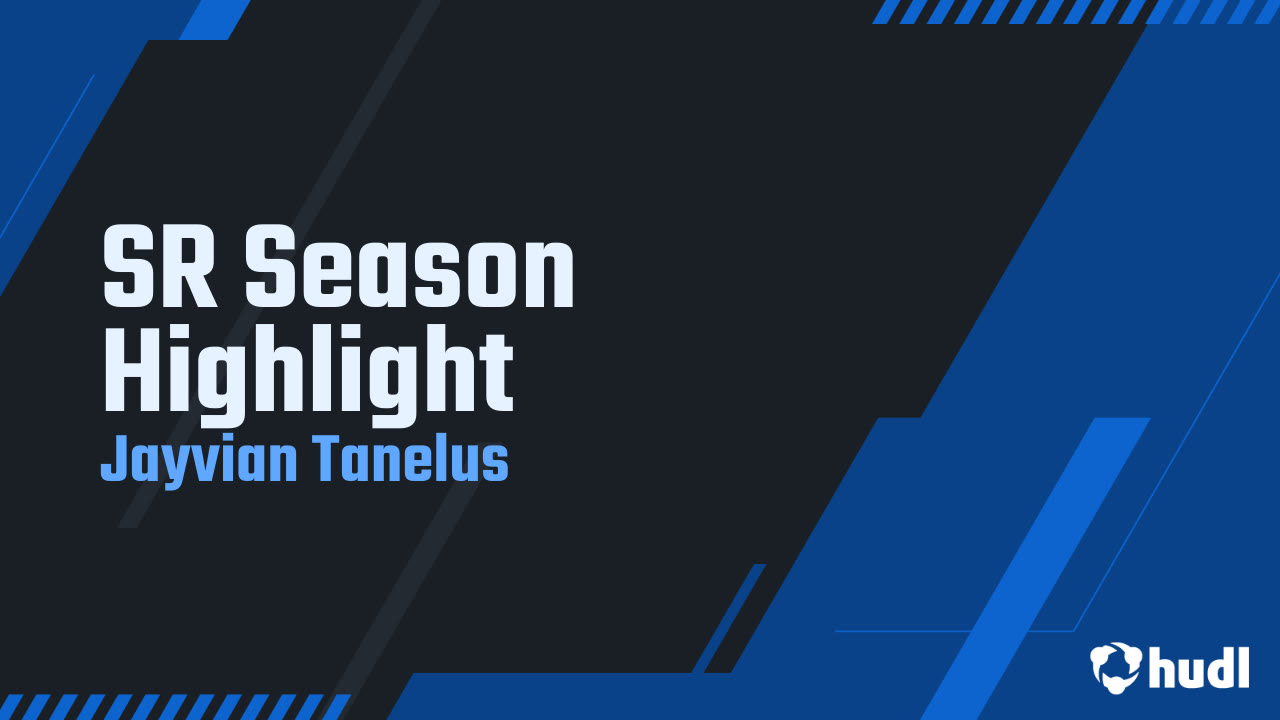 SR Season Highlight
Jayvian Tanelus
hudl